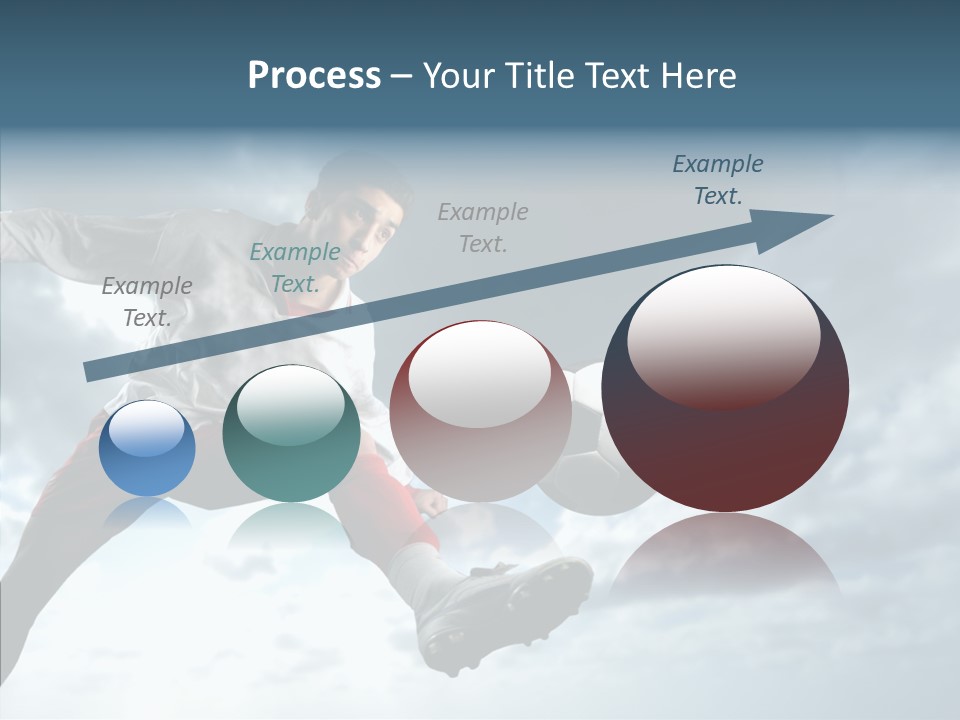 Process – Your Title Text Here

Example Text.

Example Text.

Example Text.

Example Text.